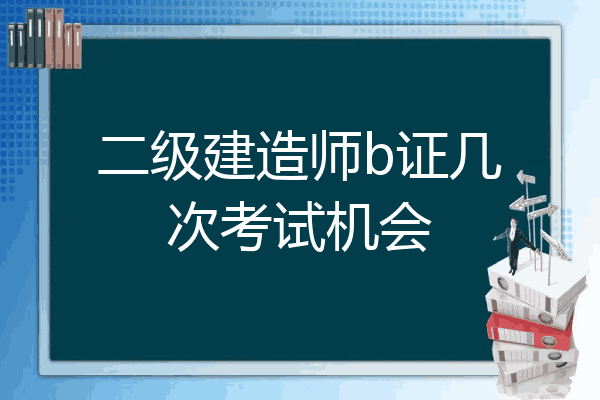 二级建造师b证几次考试机会